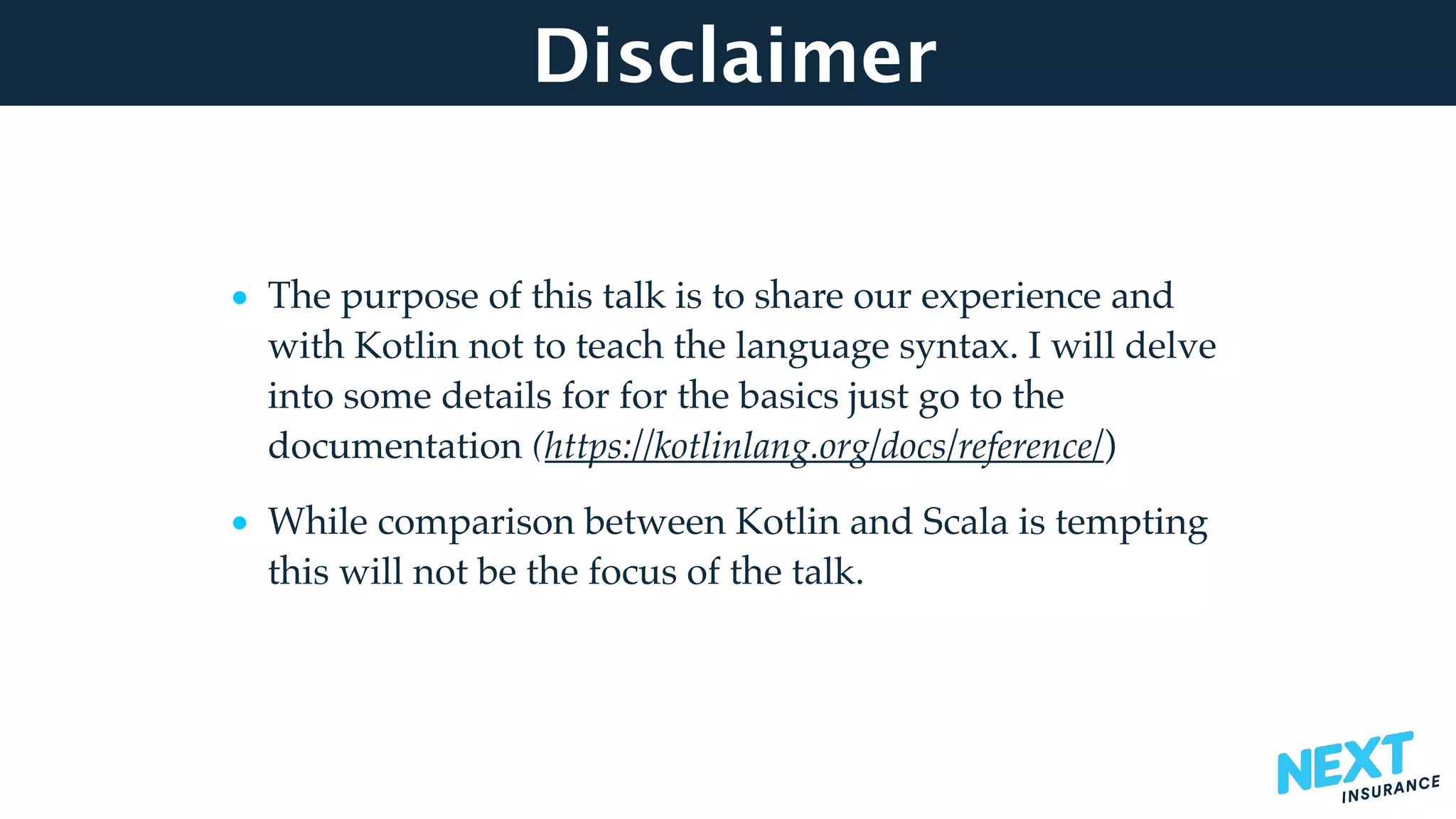 Disclaimer

• The purpose of this talk is to share our experience and with Kotlin not to teach the language syntax. I will delve into some details for for the basics just go to the documentation (https://kotlinlang.org/docs/reference/)

• While comparison between Kotlin and Scala is tempting this will not be the focus of the talk.

NEXT INSURANCE